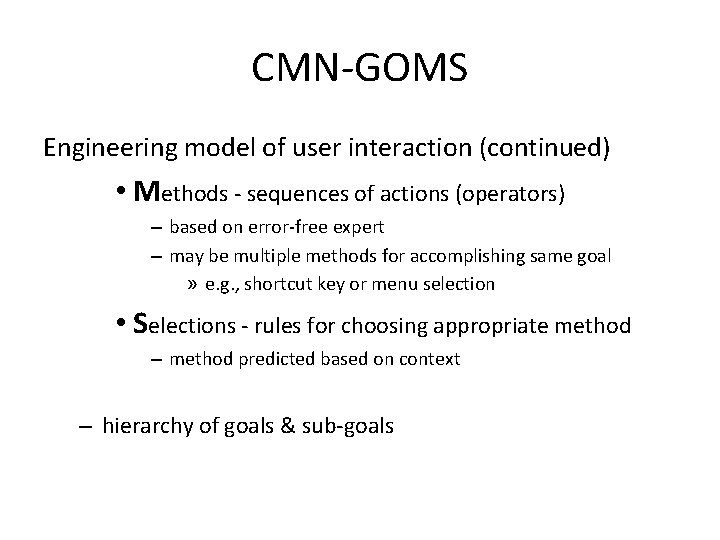 CMN-GOMS

Engineering model of user interaction (continued)

• Methods - sequences of actions (operators)

– based on error-free expert

– may be multiple methods for accomplishing same goal

» e.g., shortcut key or menu selection

• Selections - rules for choosing appropriate method

– method predicted based on context

– hierarchy of goals & sub-goals